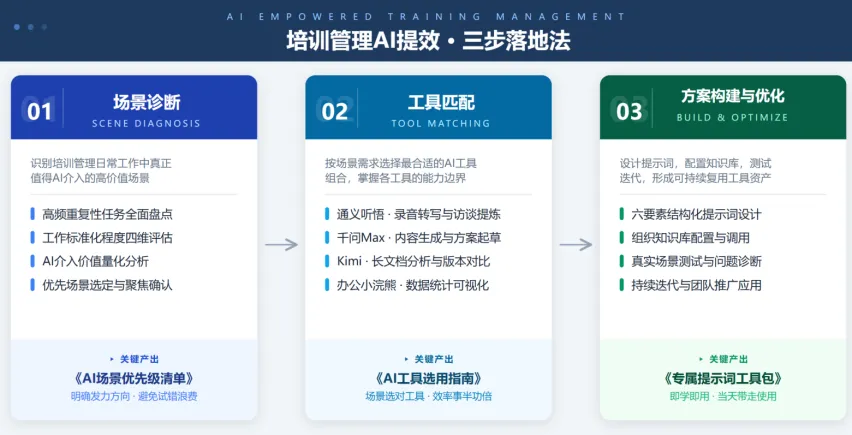 AI EMPOWERED TRAINING MANAGEMENT

培训管理AI提效 · 三步落地法

01
场景诊断
SCENE DIAGNOSIS

识别培训管理日常工作中真正值得AI介入的高价值场景

高频重复性任务全面盘点
工作标准化程度四维评估
AI介入价值量化分析
优先场景选定与聚焦确认

关键产出
《AI场景优先级清单》
明确发力方向 · 避免试错浪费

02
工具匹配
TOOL MATCHING

按场景需求选择最合适的AI工具组合，掌握各工具的能力边界

通义听悟 · 录音转写与访谈提炼
千问Max · 内容生成与方案起草
Kimi · 长文档分析与版本对比
办公小浣熊 · 数据统计可视化

关键产出
《AI工具选用指南》
场景选对工具 · 效率事半功倍

03
方案构建与优化
BUILD & OPTIMIZE

设计提示词，配置知识库，测试迭代，形成可持续复用工具资产

六要素结构化提示词设计
组织知识库配置与调用
真实场景测试与问题诊断
持续迭代与团队推广应用

关键产出
《专属提示词工具包》
即学即用 · 当天带走使用